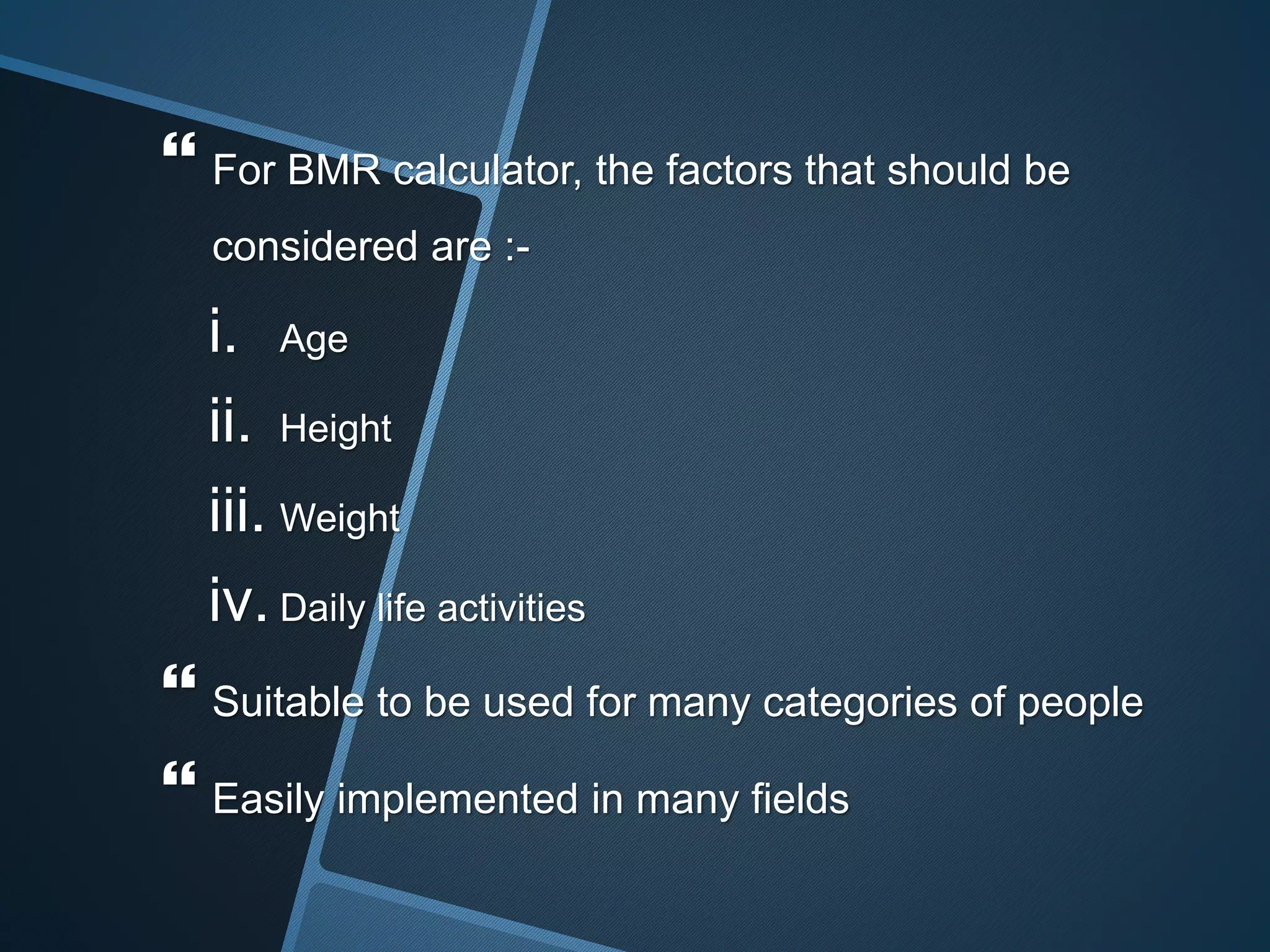 “ For BMR calculator, the factors that should be considered are :-

i. Age

ii. Height

iii. Weight

iv. Daily life activities

“ Suitable to be used for many categories of people

“ Easily implemented in many fields